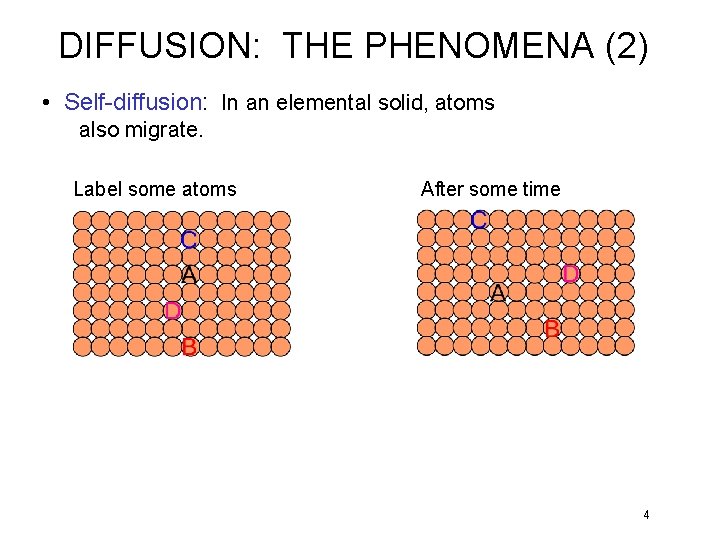 DIFFUSION: THE PHENOMENA (2)

• Self-diffusion: In an elemental solid, atoms also migrate.

Label some atoms

C
A
D
B

After some time

C
D
A
B

4